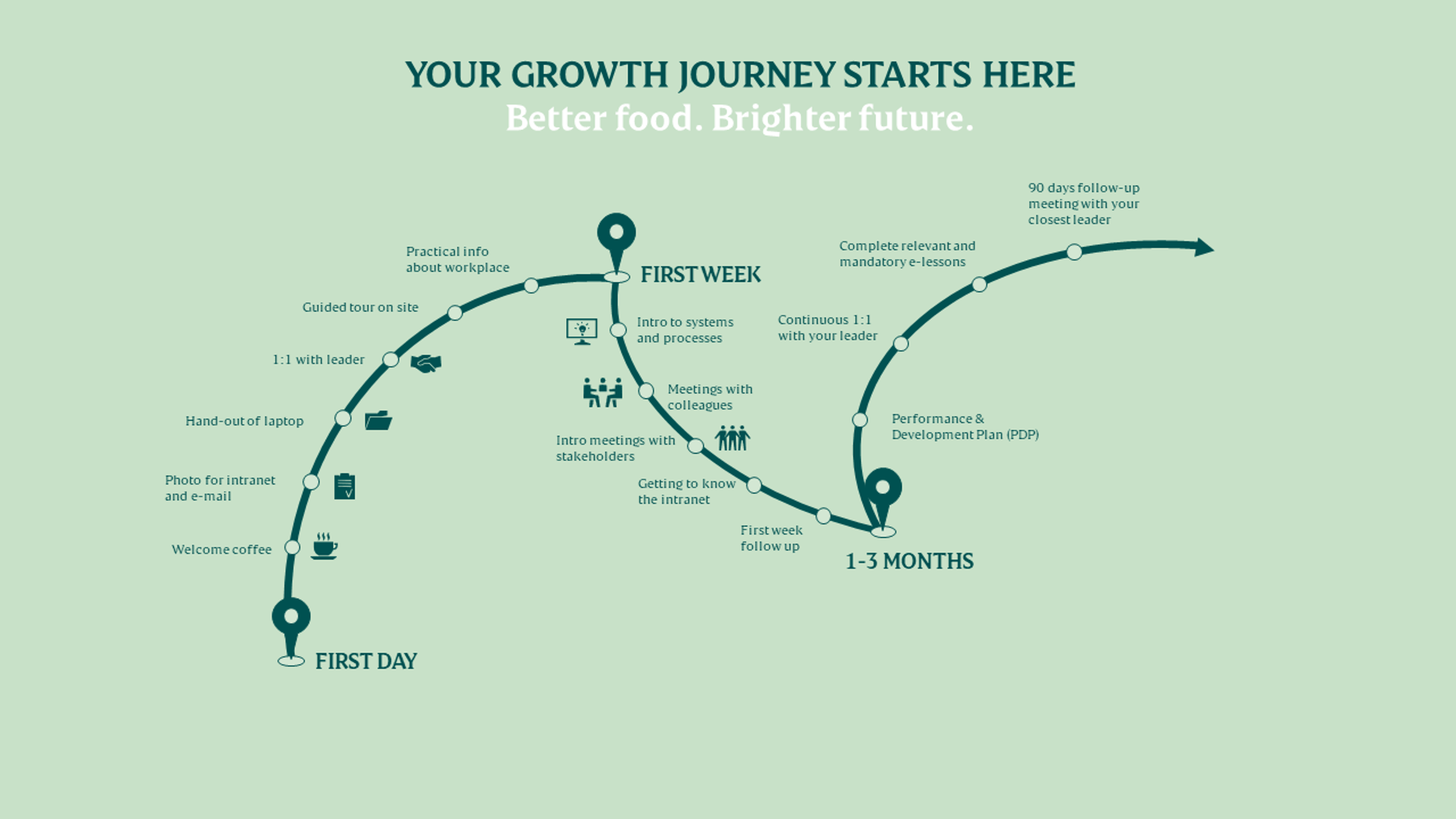 YOUR GROWTH JOURNEY STARTS HERE
Better food. Brighter future.

FIRST DAY

Welcome coffee

Photo for intranet and e-mail

Hand-out of laptop

1:1 with leader

Guided tour on site

Practical info about workplace

FIRST WEEK

Intro to systems and processes

Meetings with colleagues

Intro meetings with stakeholders

Getting to know the intranet

First week follow up

1-3 MONTHS

Performance & Development Plan (PDP)

Continuous 1:1 with your leader

Complete relevant and mandatory e-lessons

90 days follow-up meeting with your closest leader